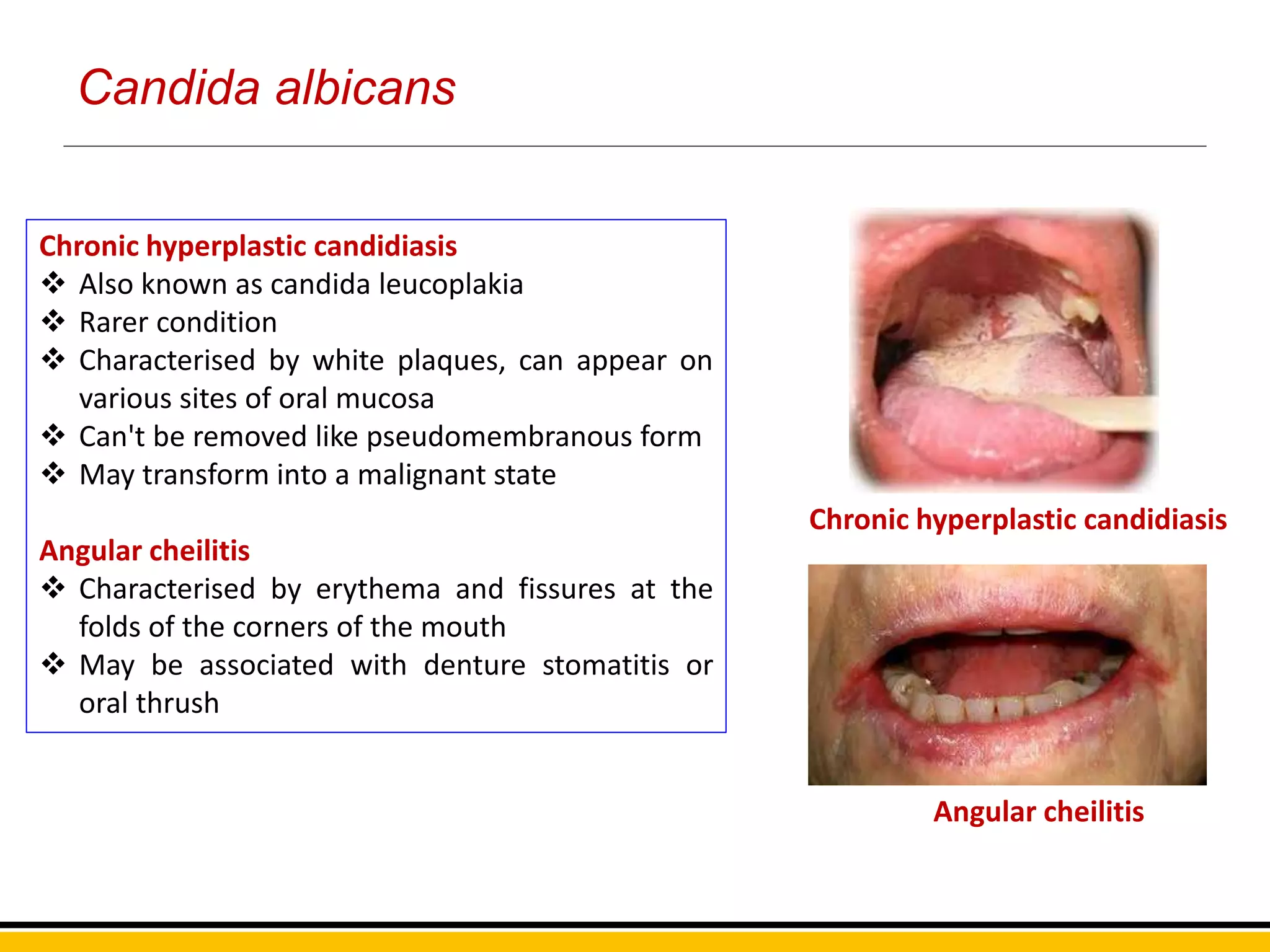 Candida albicans

Chronic hyperplastic candidiasis
❖ Also known as candida leucoplakia
❖ Rarer condition
❖ Characterised by white plaques, can appear on various sites of oral mucosa
❖ Can't be removed like pseudomembranous form
❖ May transform into a malignant state

Angular cheilitis
❖ Characterised by erythema and fissures at the folds of the corners of the mouth
❖ May be associated with denture stomatitis or oral thrush

Chronic hyperplastic candidiasis

Angular cheilitis